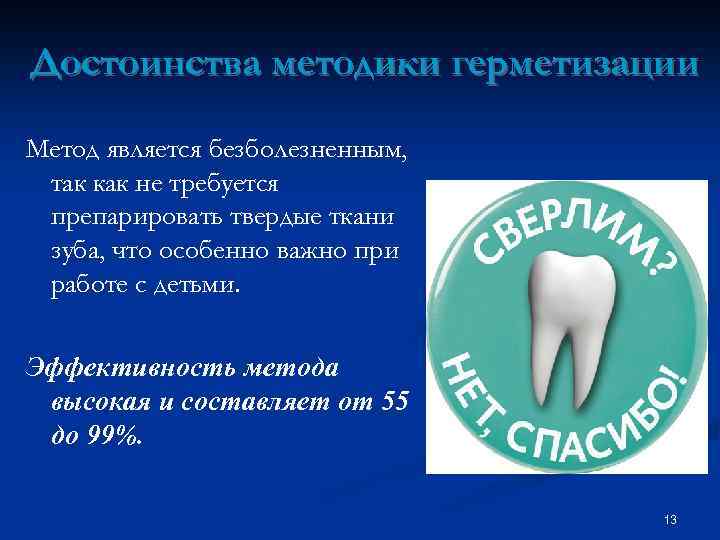 Достоинства методики герметизации

Метод является безболезненным, так как не требуется препарировать твердые ткани зуба, что особенно важно при работе с детьми.

Эффективность метода высокая и составляет от 55 до 99%.

СВЕРЛИМ?

НЕТ, СПАСИБО!

13